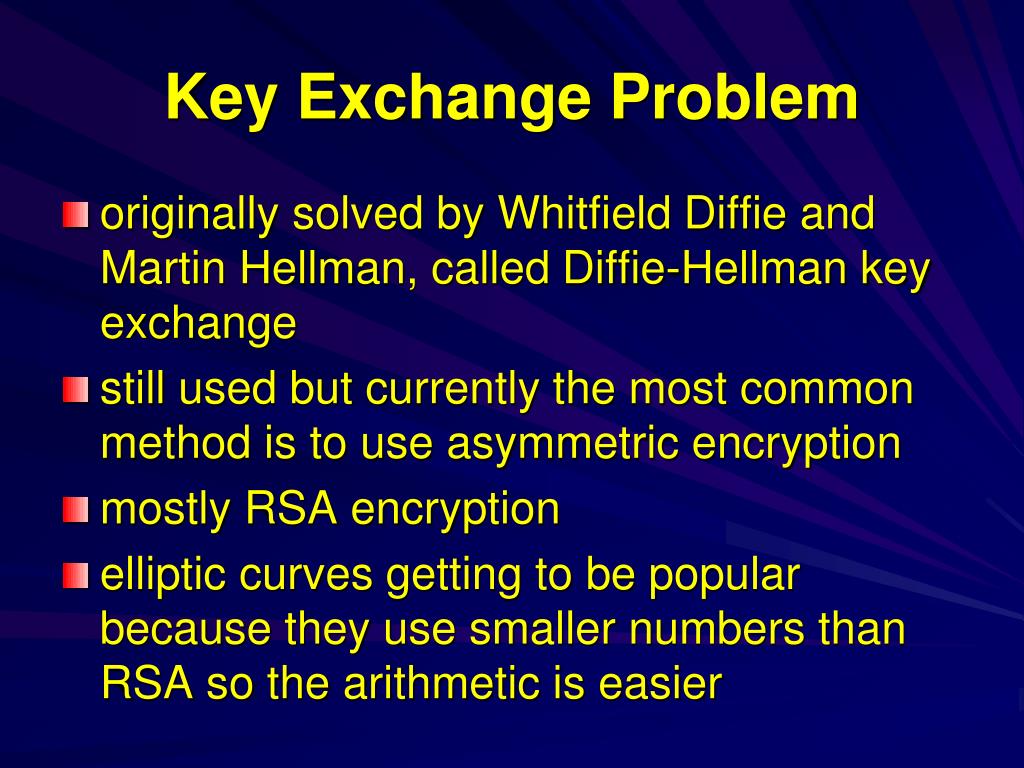 Key Exchange Problem

originally solved by Whitfield Diffie and Martin Hellman, called Diffie-Hellman key exchange

still used but currently the most common method is to use asymmetric encryption

mostly RSA encryption

elliptic curves getting to be popular because they use smaller numbers than RSA so the arithmetic is easier